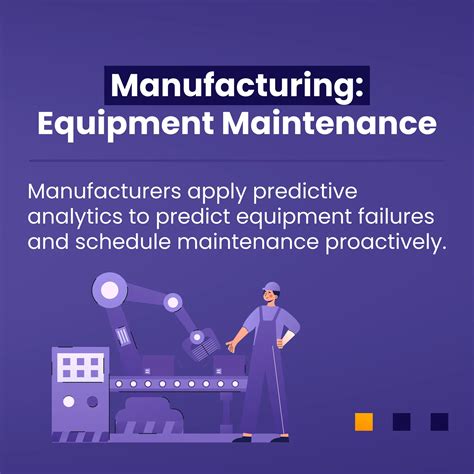 Manufacturing:
Equipment Maintenance

Manufacturers apply predictive analytics to predict equipment failures and schedule maintenance proactively.